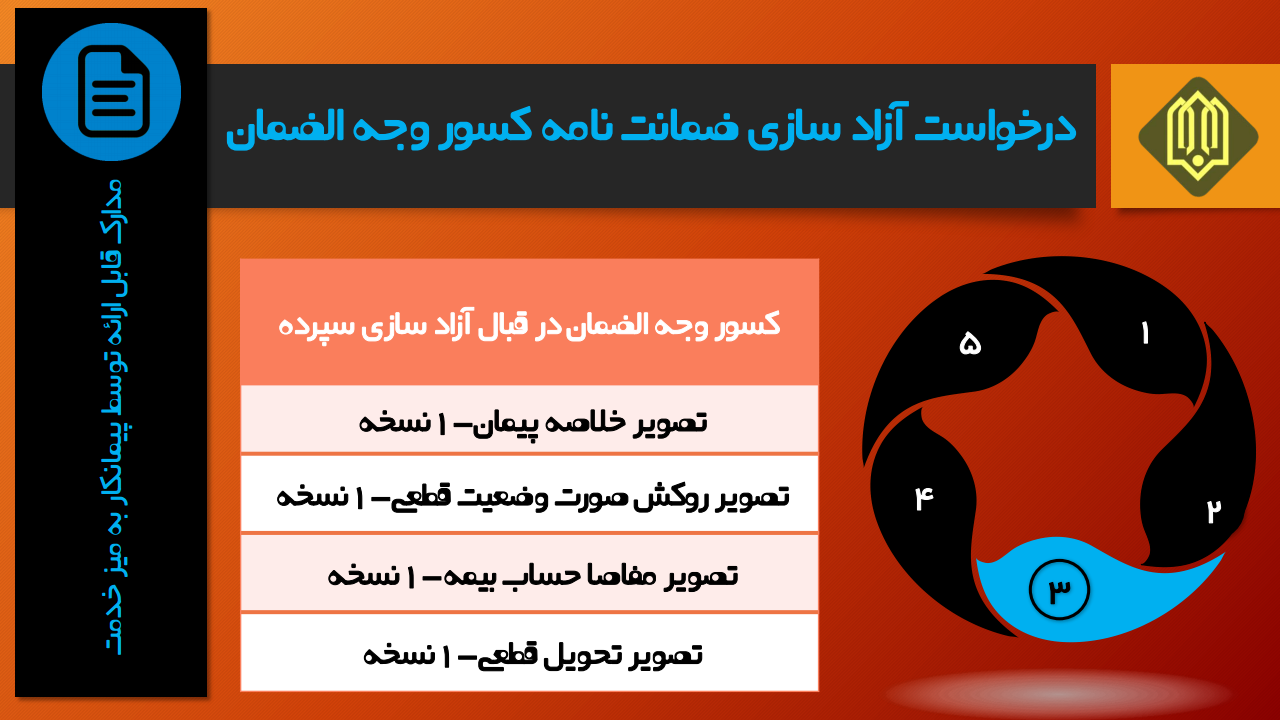 درخواست آزاد سازی ضمانت نامه کسور وجه الضمان

مدارک قابل ارائه توسط پیمانکار به میز خدمت

| کسور وجه الضمان در قبال آزاد سازی سپرده |
|---|
| تصویر خلاصه پیمان- ۱ نسخه |
| تصویر روکش صورت وضعیت قطعی- ۱ نسخه |
| تصویر مفاصا حساب بیمه- ۱ نسخه |
| تصویر تحویل قطعی- ۱ نسخه |

۱
۲
۳
۴
۵